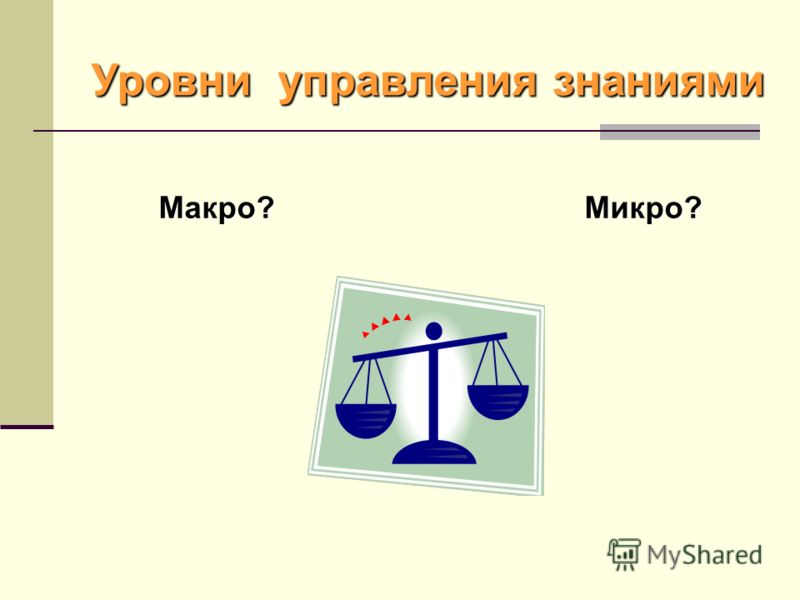 Уровни управления знаниями

Макро?

Микро?

MyShared